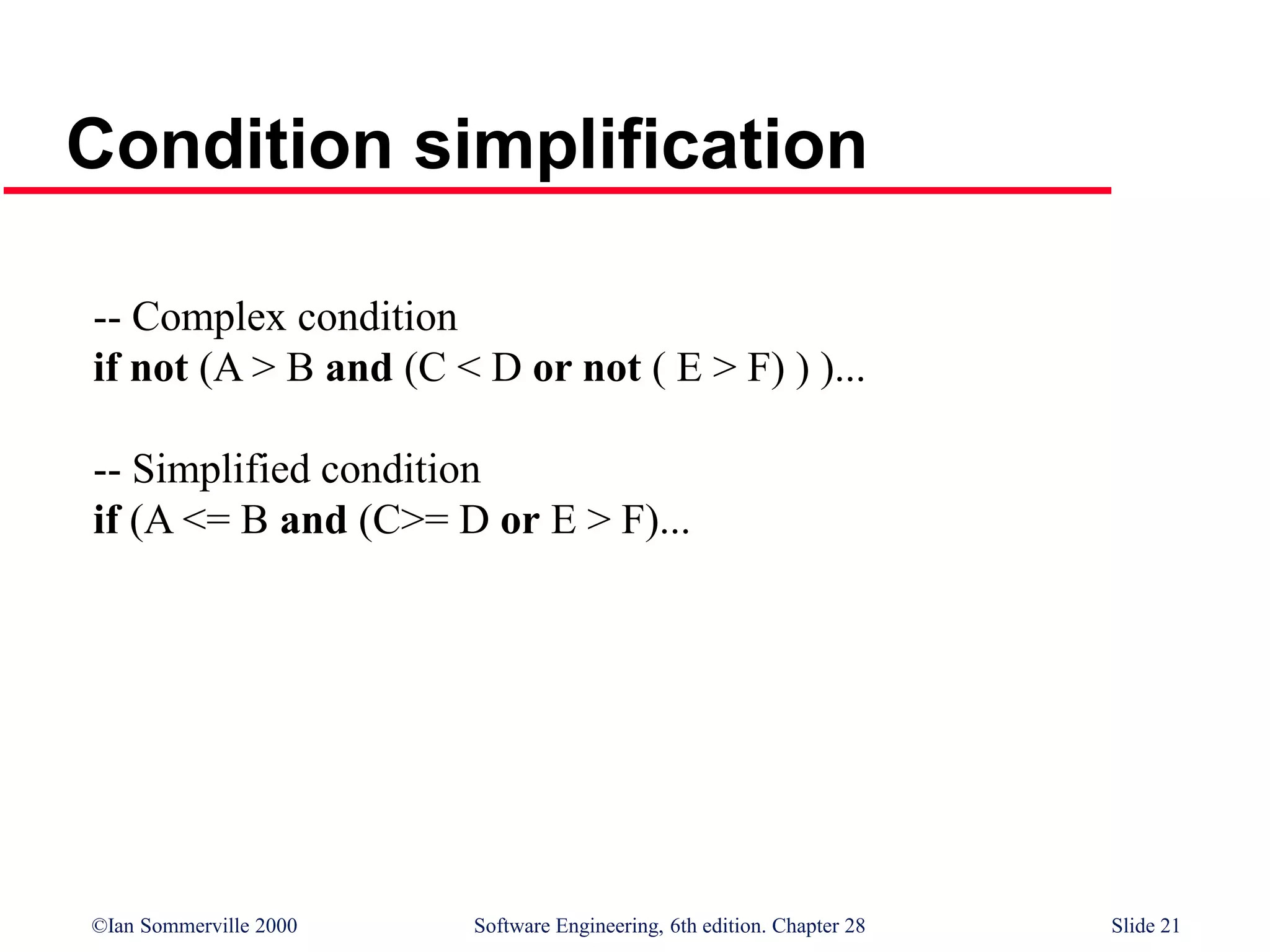 Condition simplification

-- Complex condition
if not (A > B and (C < D or not ( E > F) ) )...

-- Simplified condition
if (A <= B and (C>= D or E > F)...

©Ian Sommerville 2000 Software Engineering, 6th edition. Chapter 28 Slide 21